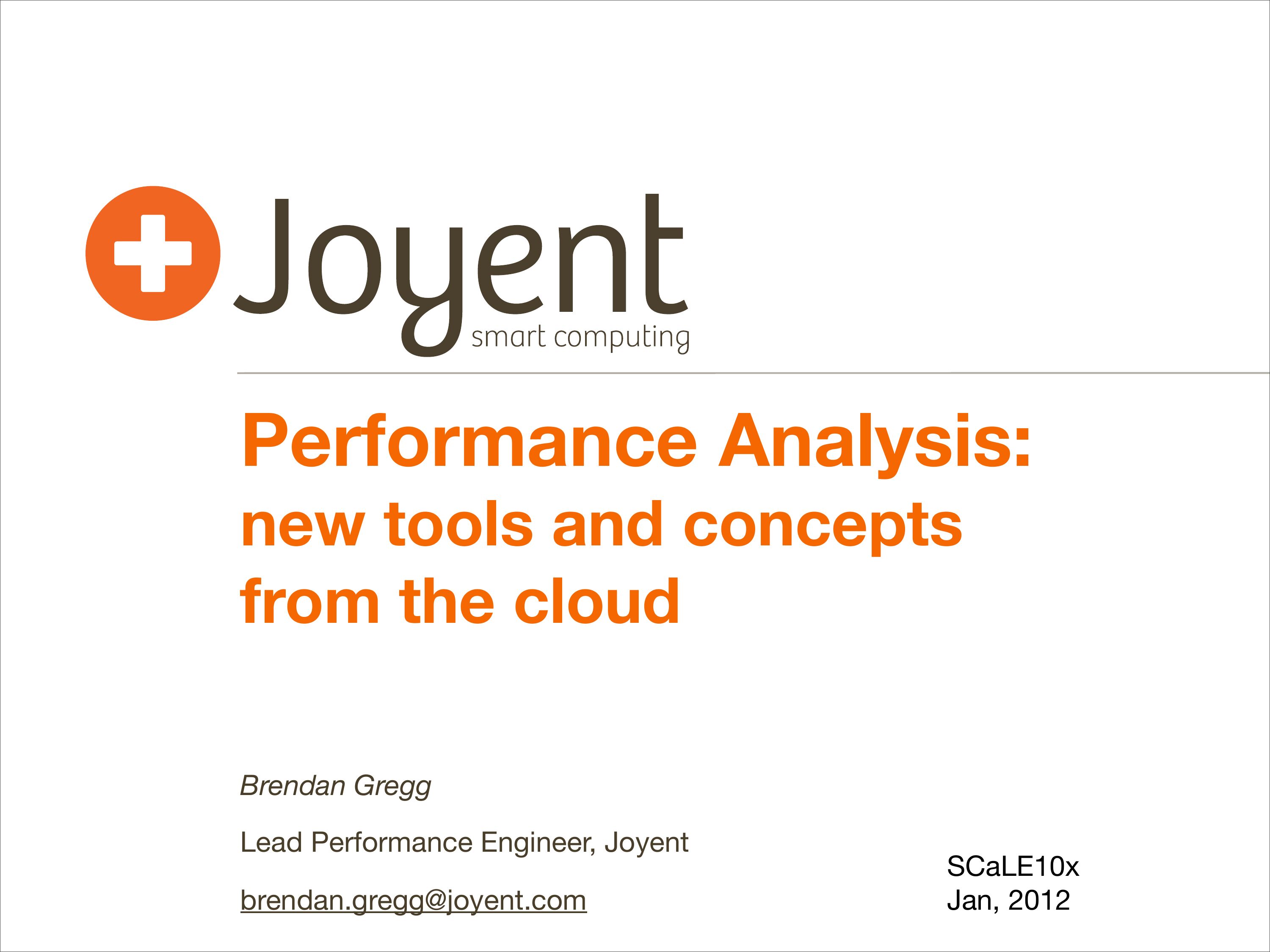 Joyent
smart computing

Performance Analysis:
new tools and concepts from the cloud

Brendan Gregg

Lead Performance Engineer, Joyent

brendan.gregg@joyent.com

SCaLE10x
Jan, 2012